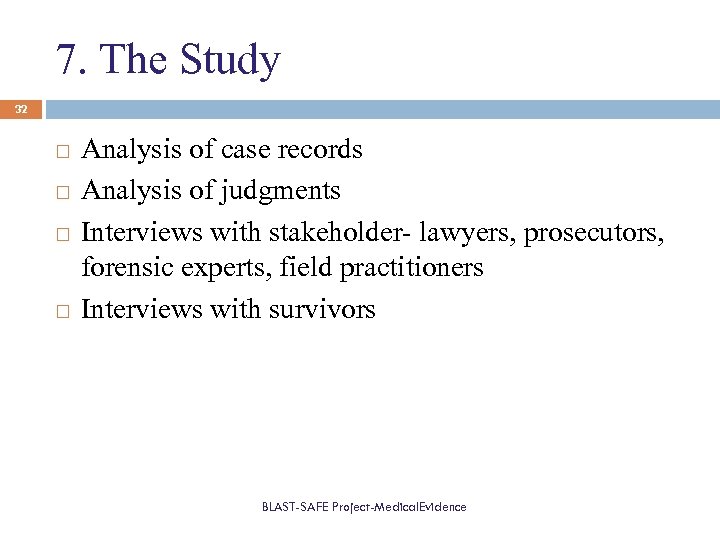 7. The Study

32

□ Analysis of case records
□ Analysis of judgments
□ Interviews with stakeholder- lawyers, prosecutors, forensic experts, field practitioners
□ Interviews with survivors

BLAST-SAFE Project-MedicalEvidence